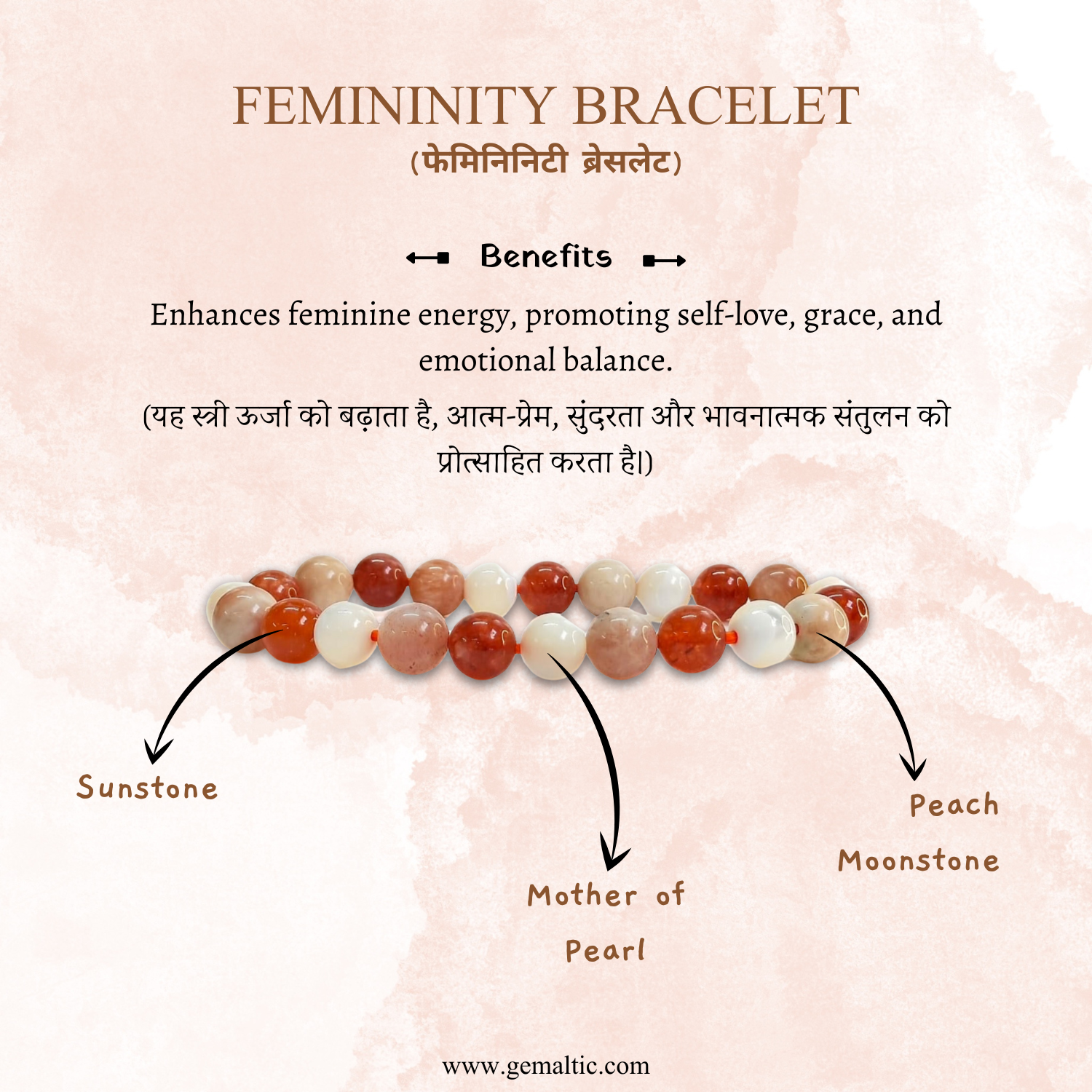 FEMININITY BRACELET
(फेमिनिनिटी ब्रेसलेट)

Benefits

Enhances feminine energy, promoting self-love, grace, and emotional balance.

(यह स्त्री ऊर्जा को बढ़ाता है, आत्म-प्रेम, सुंदरता और भावनात्मक संतुलन को प्रोत्साहित करता है।)

Sunstone

Mother of Pearl

Peach Moonstone

www.gemaltic.com